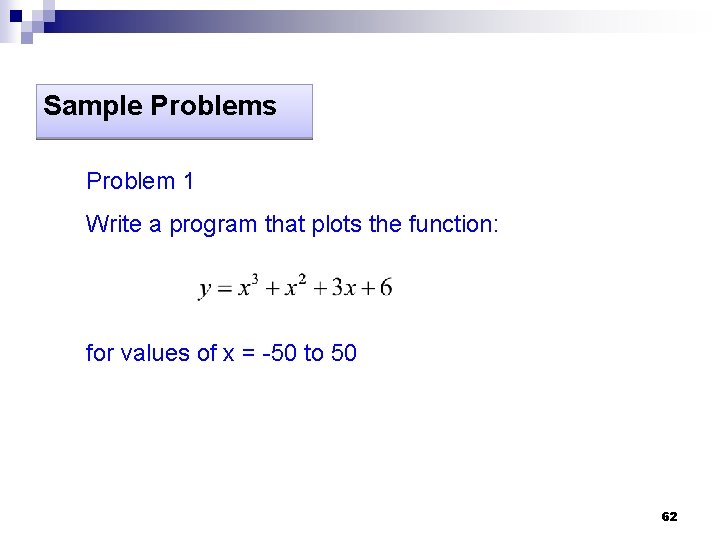 Sample Problems

Problem 1

Write a program that plots the function:

$y = x^3 + x^2 + 3x + 6$

for values of x = -50 to 50

62